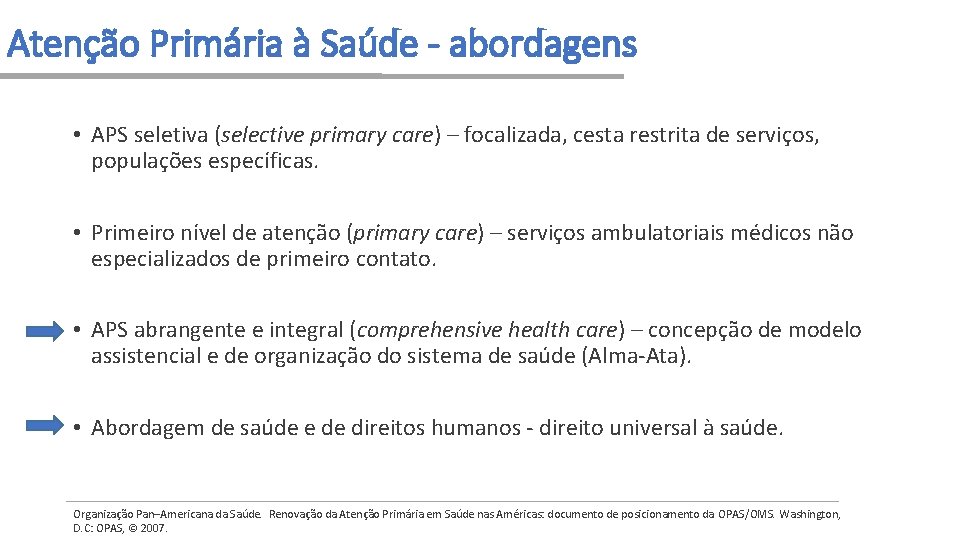 Atenção Primária à Saúde - abordagens

• APS seletiva (selective primary care) – focalizada, cesta restrita de serviços, populações específicas.

• Primeiro nível de atenção (primary care) – serviços ambulatoriais médicos não especializados de primeiro contato.

• APS abrangente e integral (comprehensive health care) – concepção de modelo assistencial e de organização do sistema de saúde (Alma-Ata).

• Abordagem de saúde e de direitos humanos - direito universal à saúde.

Organização Pan–Americana da Saúde. Renovação da Atenção Primária em Saúde nas Américas: documento de posicionamento da OPAS/OMS. Washington, D.C: OPAS, © 2007.